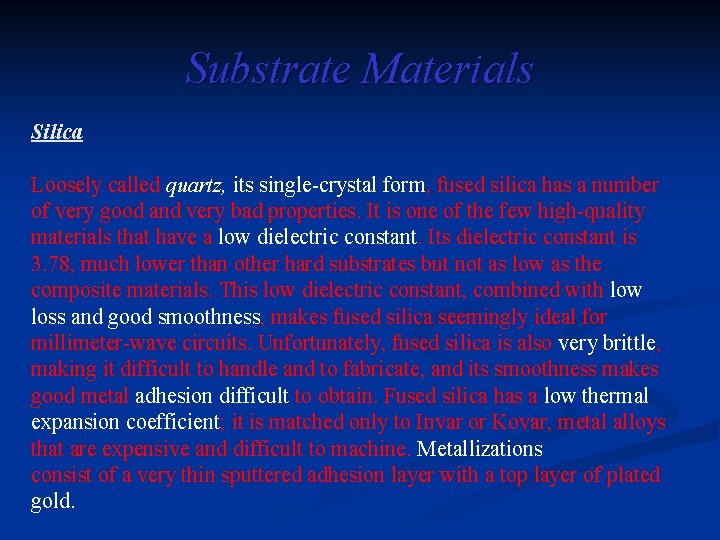 Substrate Materials

Silica

Loosely called quartz, its single-crystal form, fused silica has a number of very good and very bad properties. It is one of the few high-quality materials that have a low dielectric constant. Its dielectric constant is 3.78, much lower than other hard substrates but not as low as the composite materials. This low dielectric constant, combined with low loss and good smoothness, makes fused silica seemingly ideal for millimeter-wave circuits. Unfortunately, fused silica is also very brittle, making it difficult to handle and to fabricate, and its smoothness makes good metal adhesion difficult to obtain. Fused silica has a low thermal expansion coefficient; it is matched only to Invar or Kovar, metal alloys that are expensive and difficult to machine. Metallizations consist of a very thin sputtered adhesion layer with a top layer of plated gold.